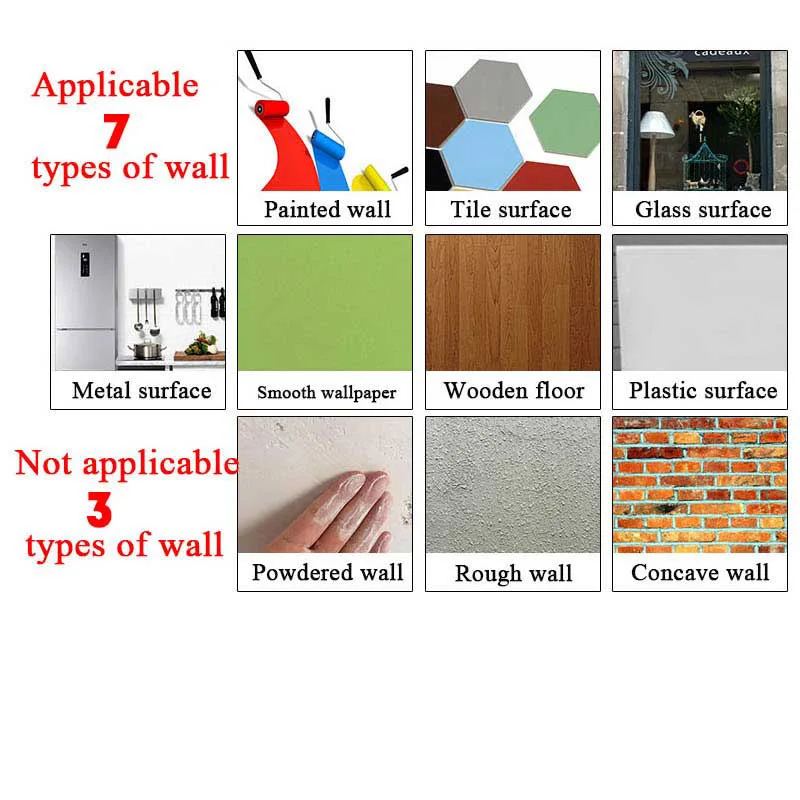 Applicable
7
types of wall

cadeaux

Painted wall

Tile surface

Glass surface

Metal surface

Smooth wallpaper

Wooden floor

Plastic surface

Not applicable
3
types of wall

Powdered wall

Rough wall

Concave wall